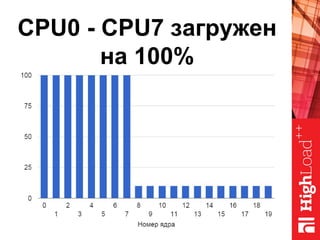 CPU0 - CPU7 загружен на 100%

100
75
50
25
0

0
1
2
3
4
5
6
7
8
9
10
11
12
13
14
15
16
17
18
19

Номер ядра

HighLoad++